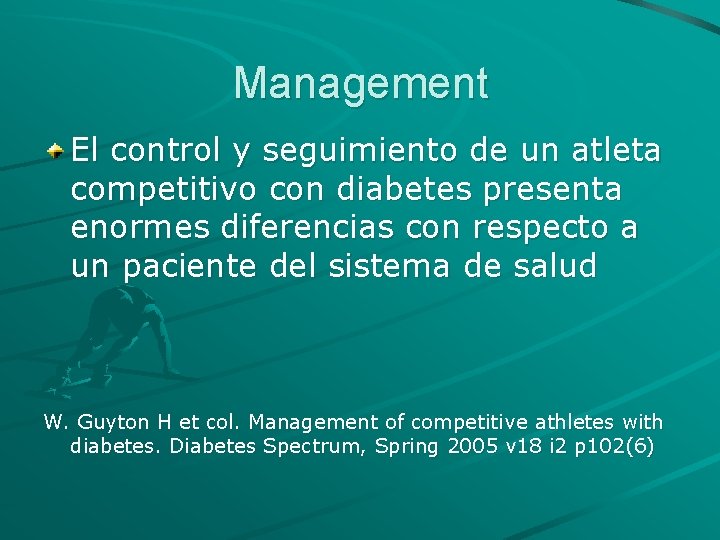 Management

El control y seguimiento de un atleta competitivo con diabetes presenta enormes diferencias con respecto a un paciente del sistema de salud

W. Guyton H et col. Management of competitive athletes with diabetes. Diabetes Spectrum, Spring 2005 v18 i2 p102(6)